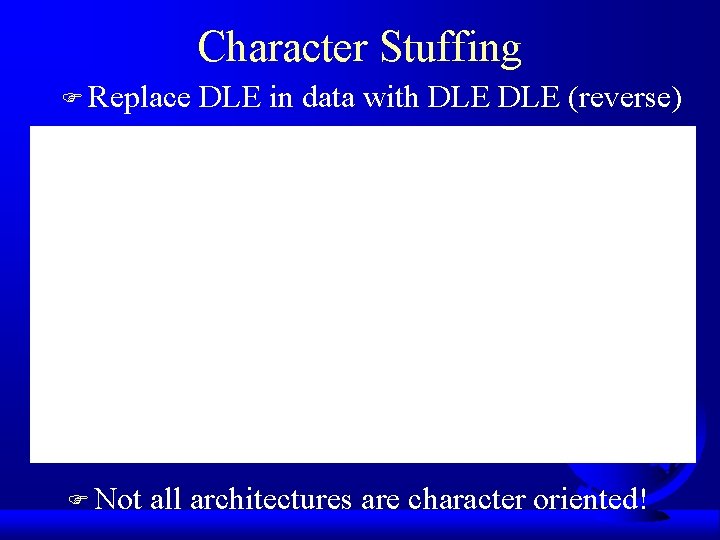 Character Stuffing

Replace DLE in data with DLE DLE (reverse)

Not all architectures are character oriented!